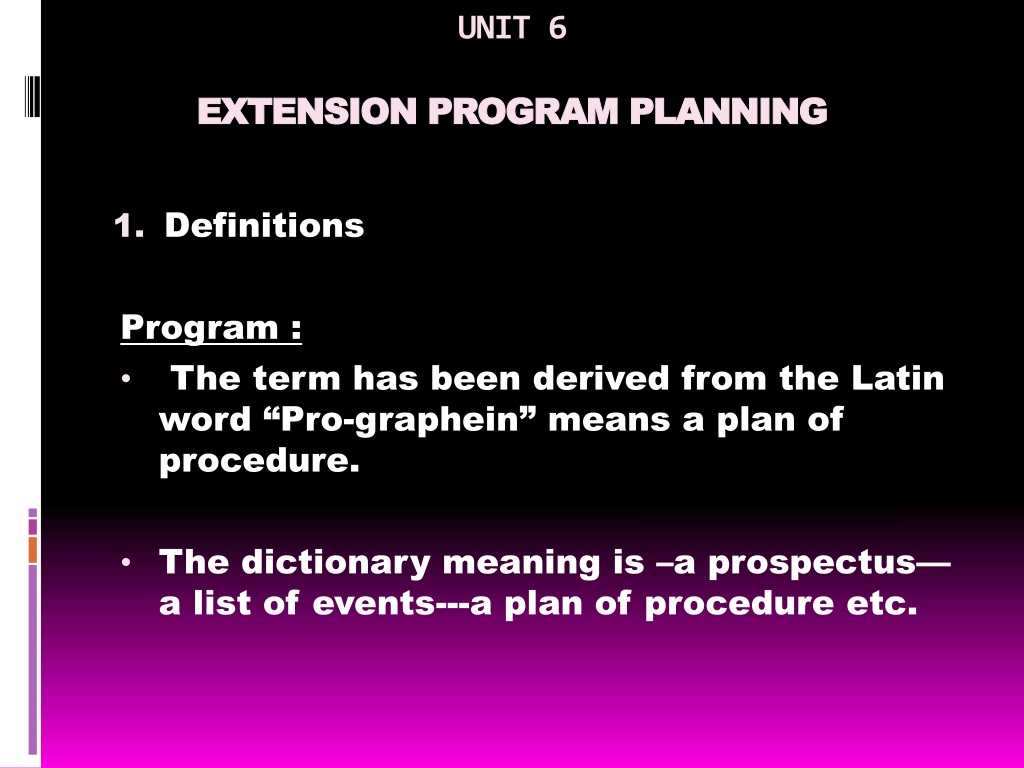 UNIT 6

EXTENSION PROGRAM PLANNING

1. Definitions

Program :

• The term has been derived from the Latin word “Pro-graphein” means a plan of procedure.

• The dictionary meaning is –a prospectus— a list of events---a plan of procedure etc.